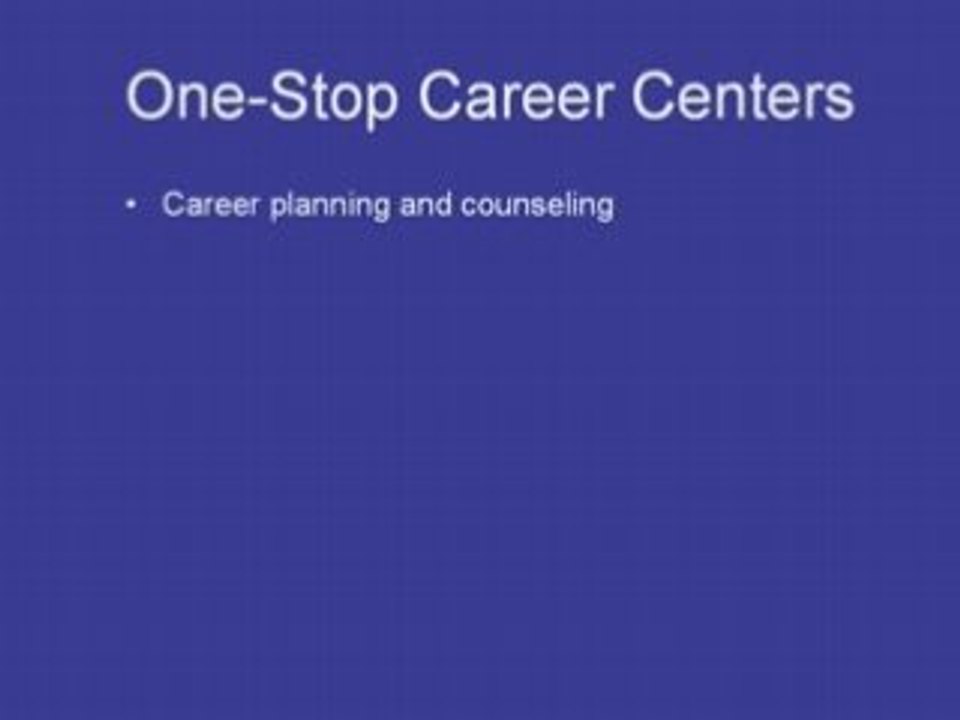 One-Stop Career Centers

• Career planning and counseling